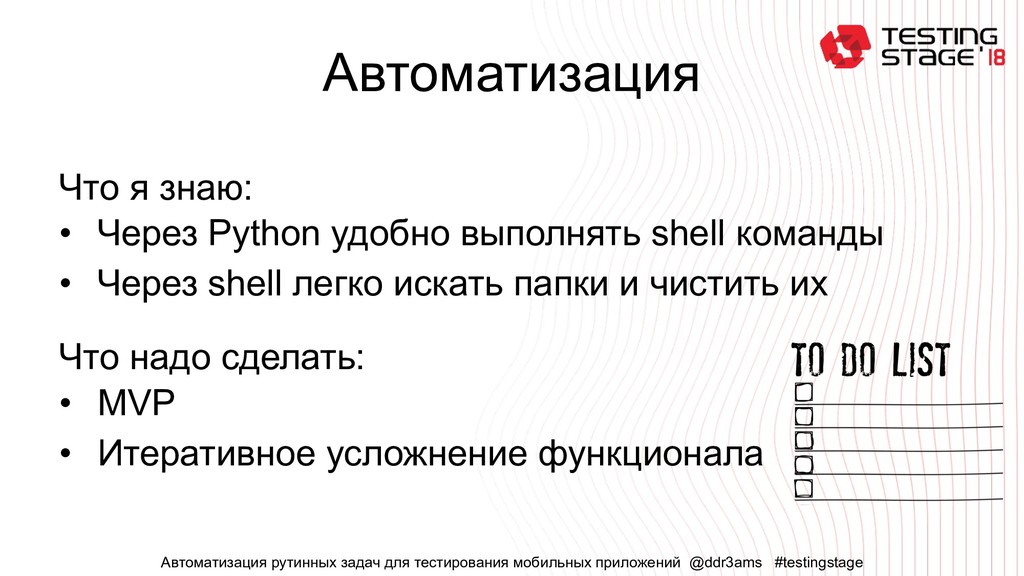 TESTING STAGE'18

Автоматизация

Что я знаю:
• Через Python удобно выполнять shell команды
• Через shell легко искать папки и чистить их

Что надо сделать:
• MVP
• Итеративное усложнение функционала

TO DO LIST

Автоматизация рутинных задач для тестирования мобильных приложений @ddr3ams #testingstage